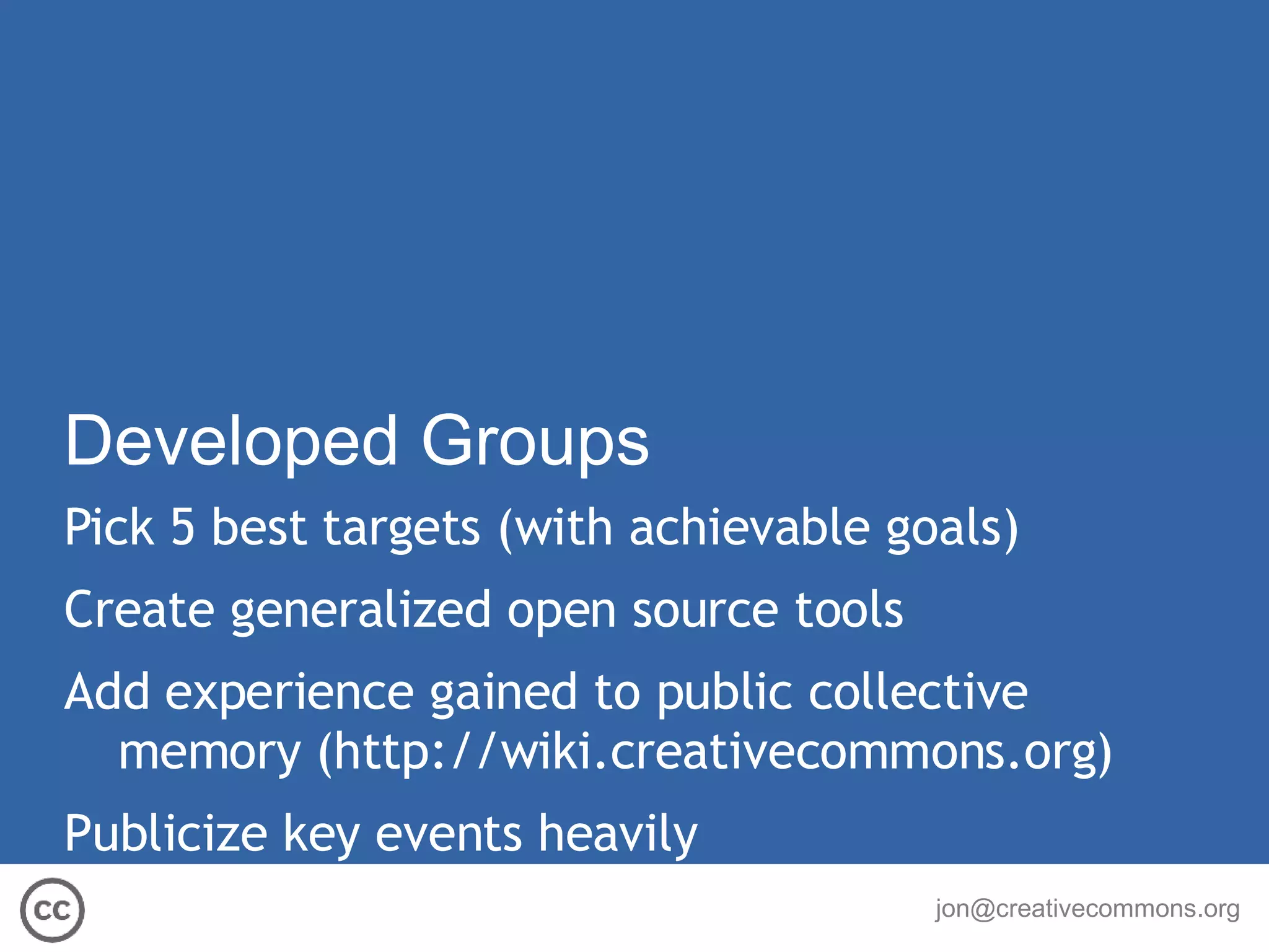 Developed Groups

Pick 5 best targets (with achievable goals)

Create generalized open source tools

Add experience gained to public collective memory (http://wiki.creativecommons.org)

Publicize key events heavily

cc

jon@creativecommons.org